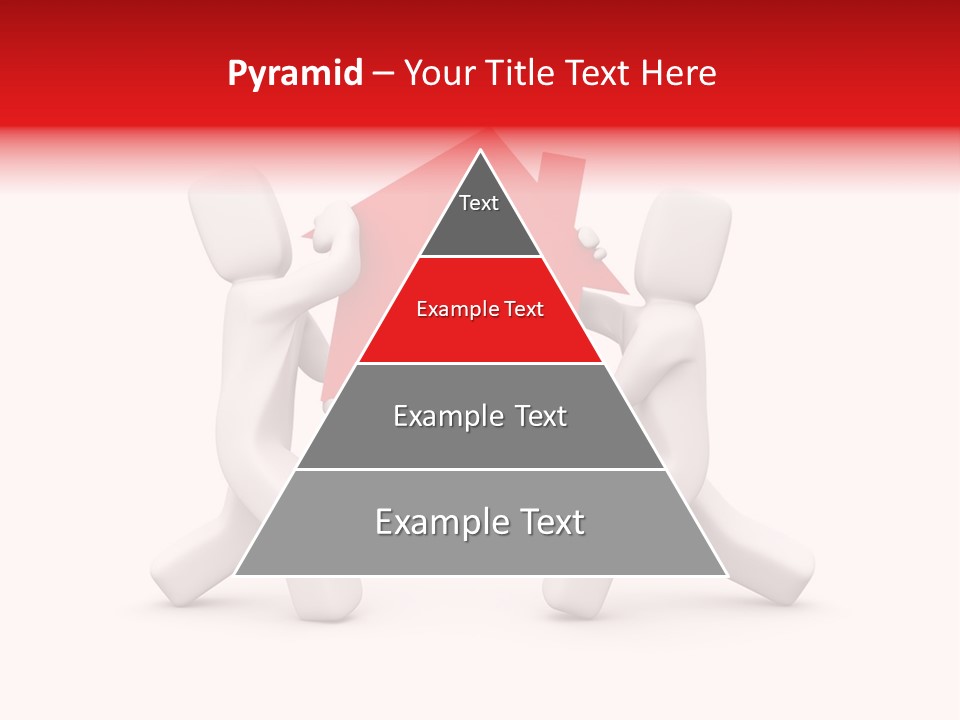 Pyramid – Your Title Text Here

Text

Example Text

Example Text

Example Text